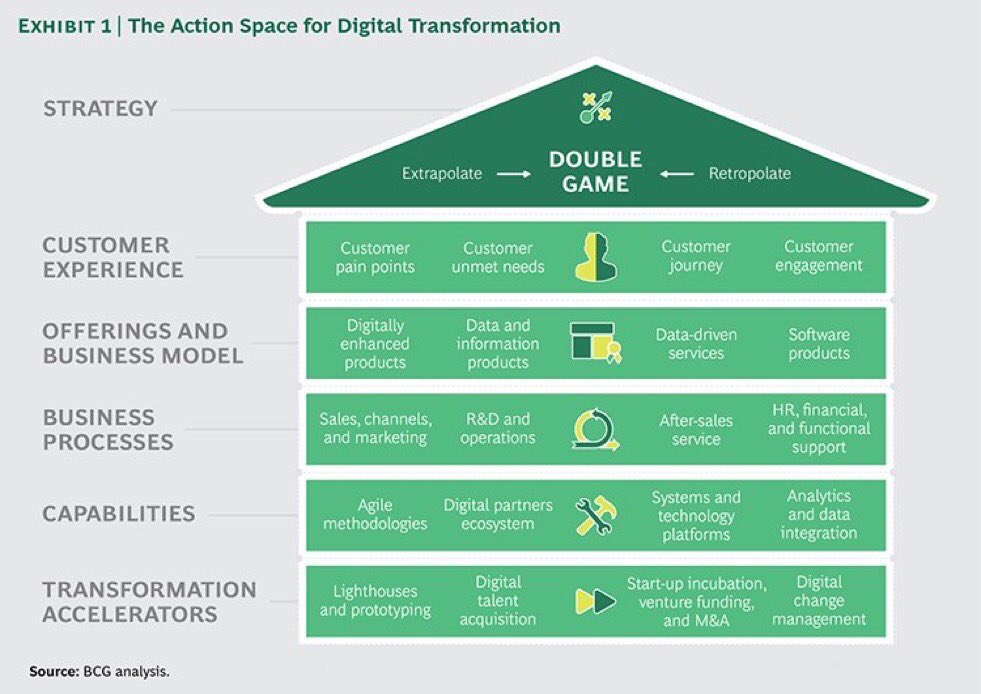 EXHIBIT 1 | The Action Space for Digital Transformation

STRATEGY

Extrapolate → DOUBLE GAME ← Retropolate

CUSTOMER EXPERIENCE

Customer pain points
Customer unmet needs
Customer journey
Customer engagement

OFFERINGS AND BUSINESS MODEL

Digitally enhanced products
Data and information products
Data-driven services
Software products

BUSINESS PROCESSES

Sales, channels, and marketing
R&D and operations
After-sales service
HR, financial, and functional support

CAPABILITIES

Agile methodologies
Digital partners ecosystem
Systems and technology platforms
Analytics and data integration

TRANSFORMATION ACCELERATORS

Lighthouses and prototyping
Digital talent acquisition
Start-up incubation, venture funding, and M&A
Digital change management

Source: BCG analysis.